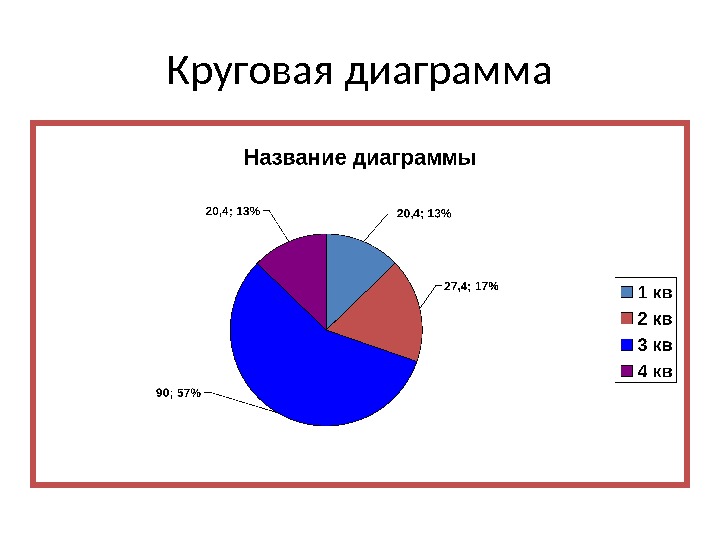 Круговая диаграмма

Название диаграммы

20,4; 13%

20,4; 13%

27,4; 17%

90; 57%

1 кв
2 кв
3 кв
4 кв